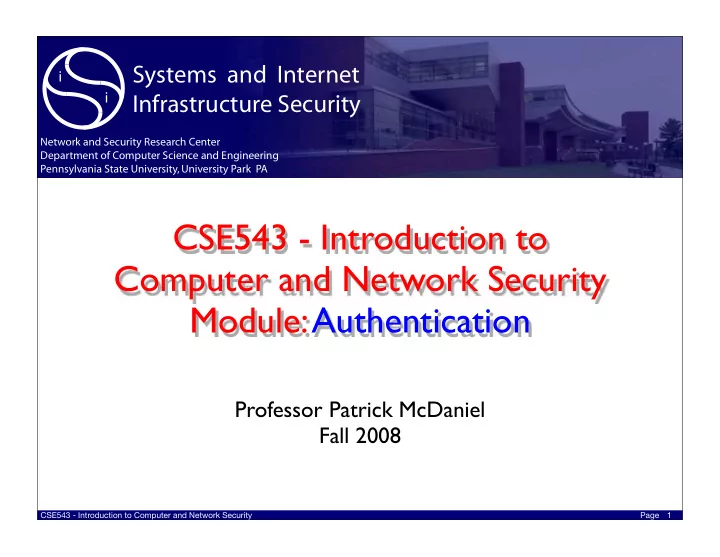 i
i
Systems and Internet Infrastructure Security

Network and Security Research Center
Department of Computer Science and Engineering
Pennsylvania State University, University Park PA

CSE543 - Introduction to Computer and Network Security
Module: Authentication

Professor Patrick McDaniel
Fall 2008

CSE543 - Introduction to Computer and Network Security

Page 1